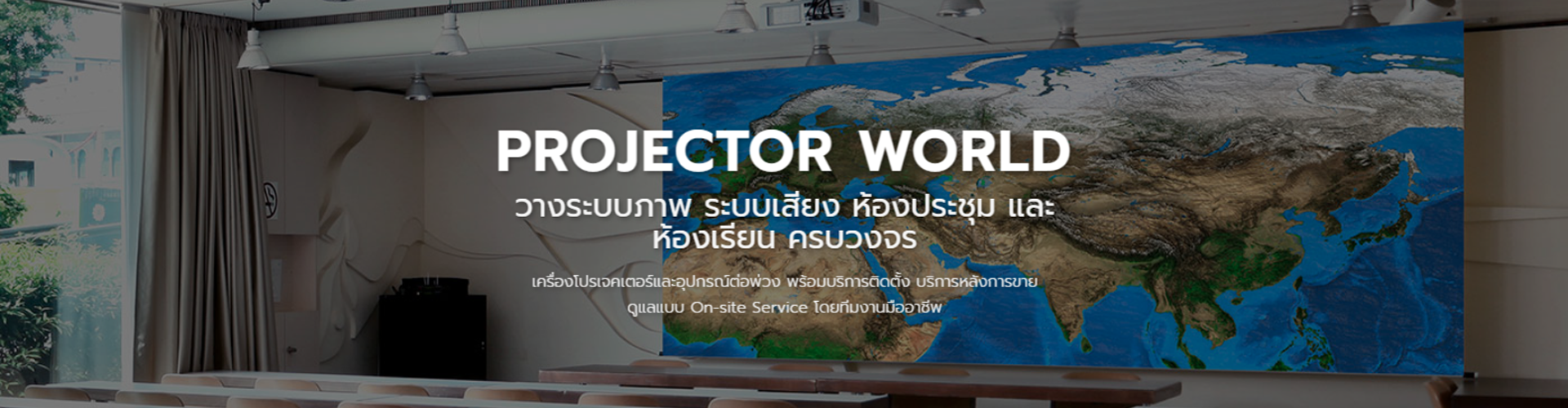 PROJECTOR WORLD

วางระบบภาพ ระบบเสียง ห้องประชุม และ ห้องเรียน ครบวงจร

เครื่องโปรเจคเตอร์และอุปกรณ์ต่อพ่วง พร้อมบริการติดตั้ง บริการหลังการขาย ดูแลแบบ On-site Service โดยทีมงานมืออาชีพ